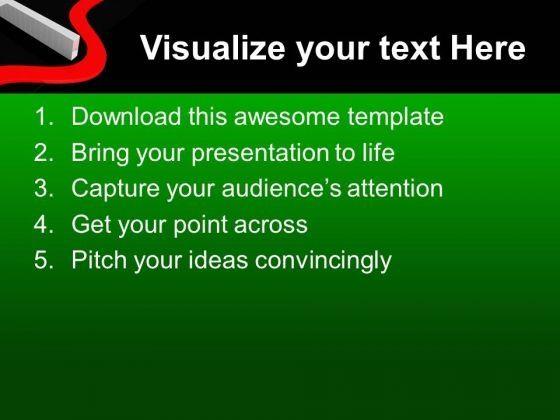 Visualize your text Here

1. Download this awesome template
2. Bring your presentation to life
3. Capture your audience's attention
4. Get your point across
5. Pitch your ideas convincingly